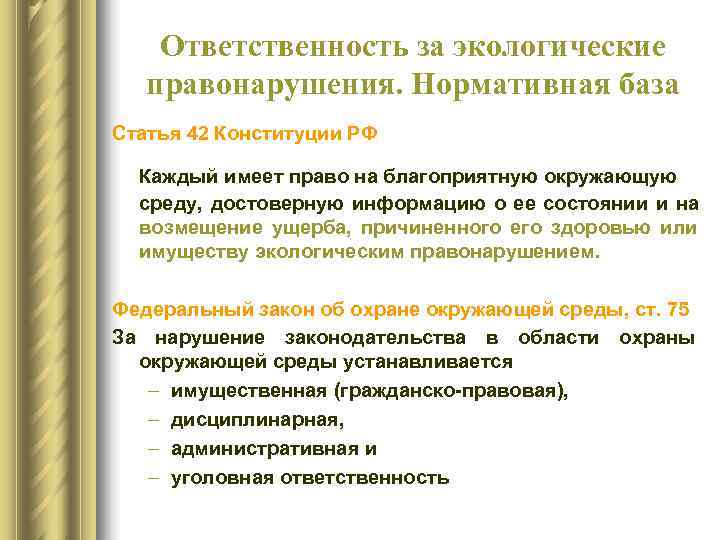 Ответственность за экологические правонарушения. Нормативная база

Статья 42 Конституции РФ

Каждый имеет право на благоприятную окружающую среду, достоверную информацию о ее состоянии и на возмещение ущерба, причиненного его здоровью или имуществу экологическим правонарушением.

Федеральный закон об охране окружающей среды, ст. 75

За нарушение законодательства в области охраны окружающей среды устанавливается

– имущественная (гражданско-правовая),
– дисциплинарная,
– административная и
– уголовная ответственность